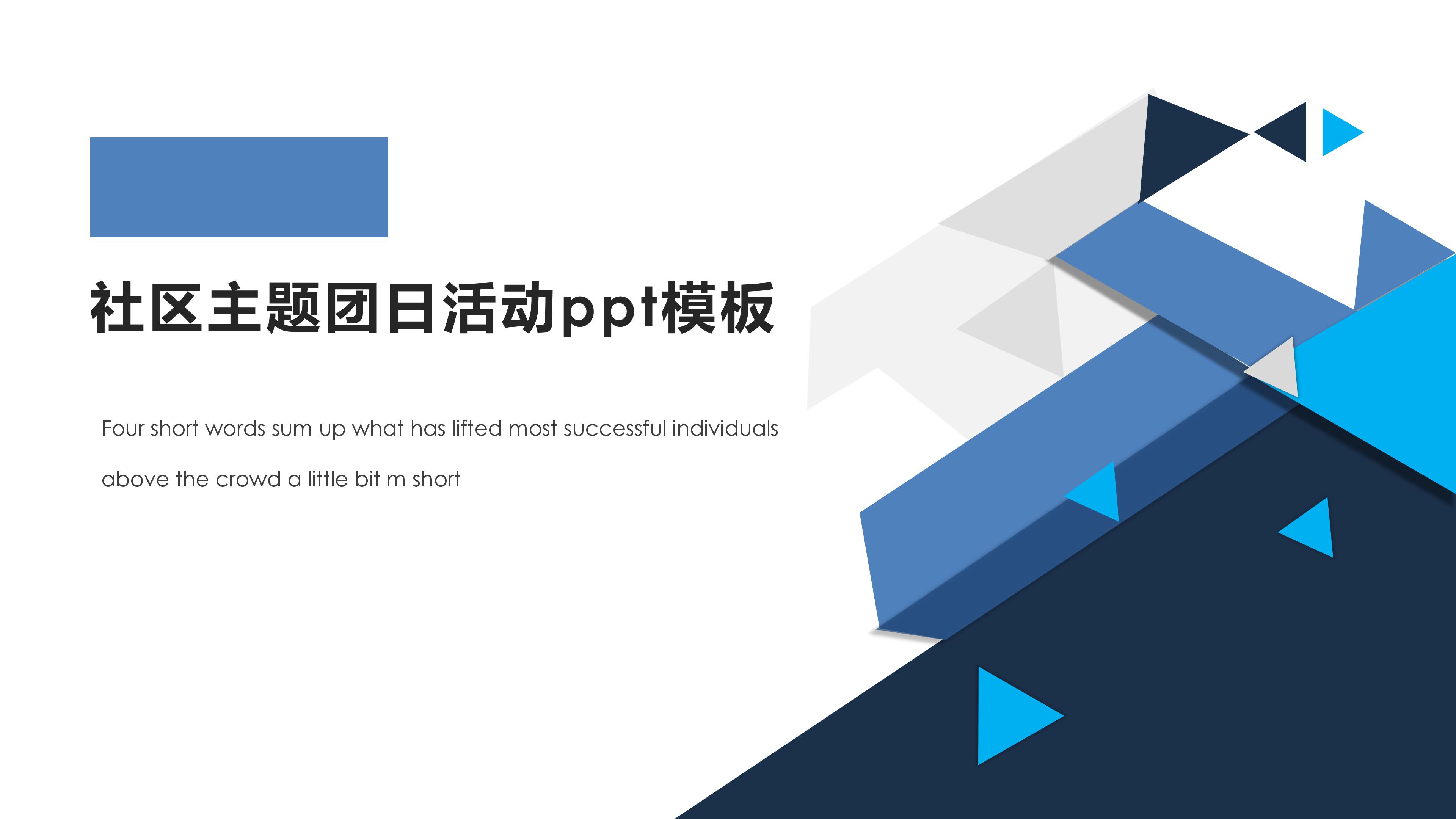 社区主题团日活动ppt模板

Four short words sum up what has lifted most successful individuals above the crowd a little bit m short